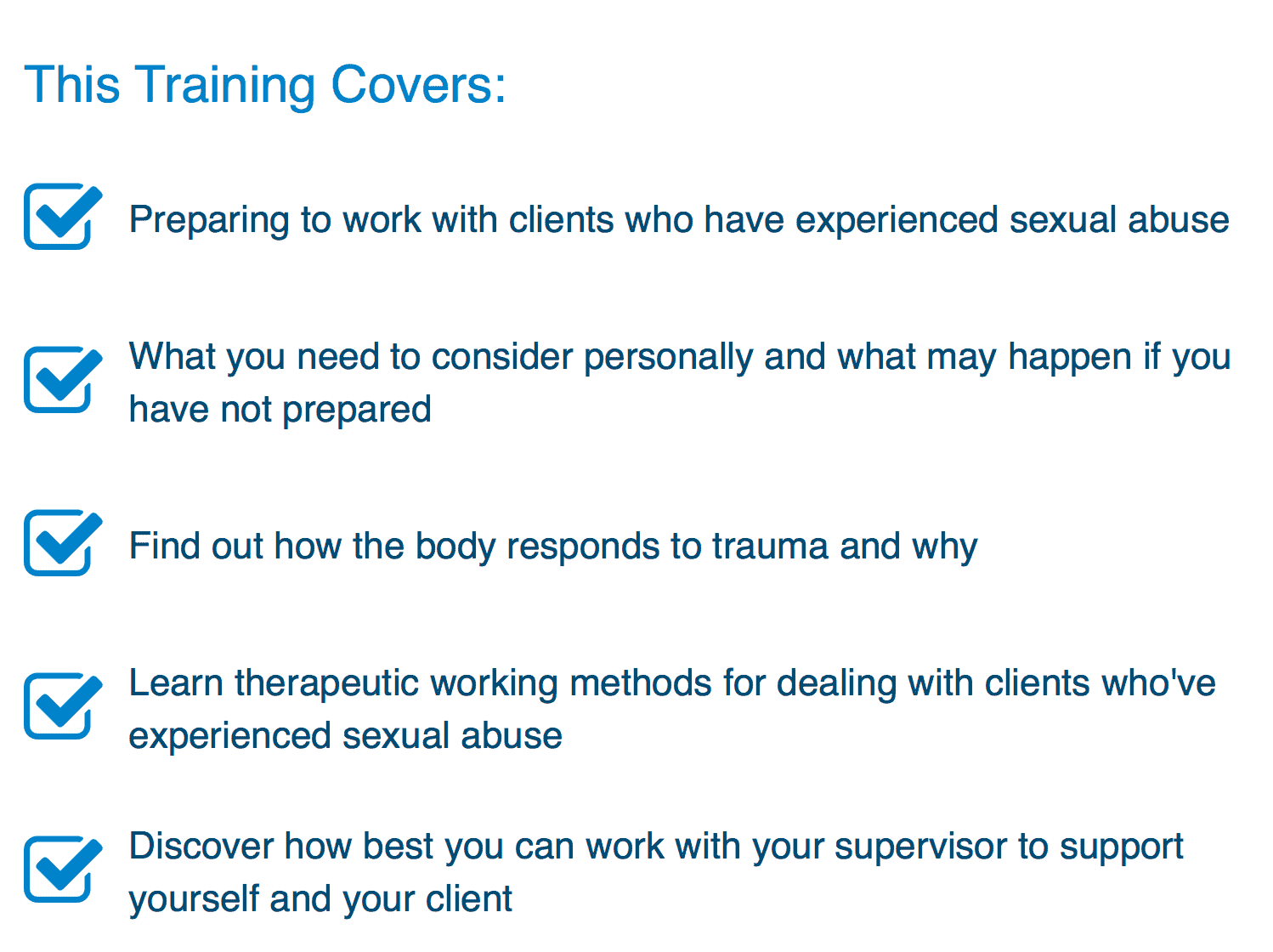 This Training Covers:

Preparing to work with clients who have experienced sexual abuse

What you need to consider personally and what may happen if you have not prepared

Find out how the body responds to trauma and why

Learn therapeutic working methods for dealing with clients who've experienced sexual abuse

Discover how best you can work with your supervisor to support yourself and your client